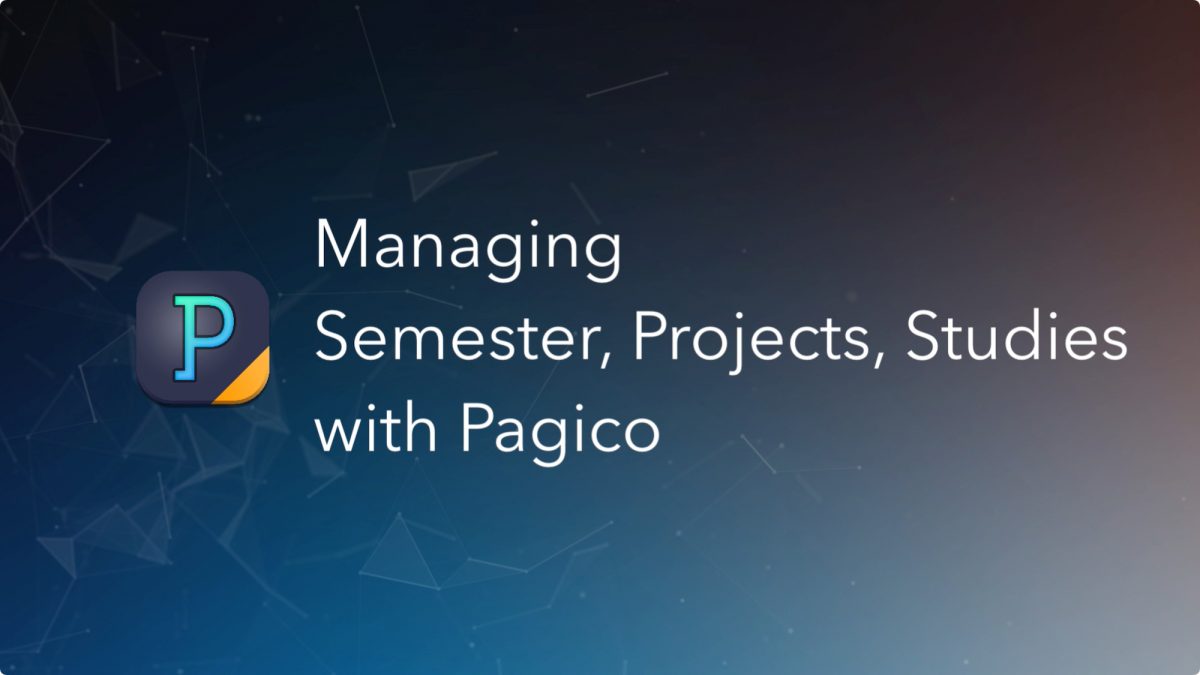 P

Managing
Semester, Projects, Studies
with Pagico